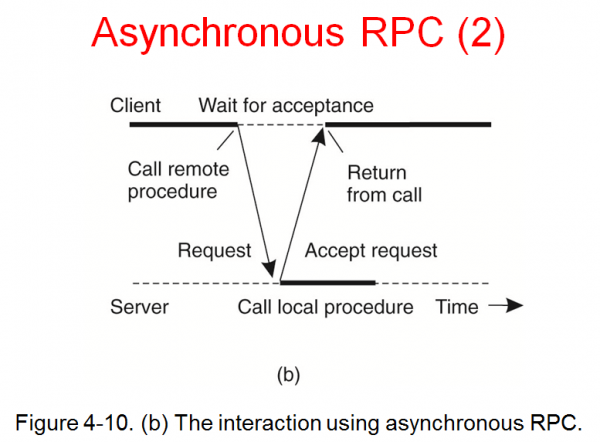 Asynchronous RPC (2)

Client

Wait for acceptance

Call remote procedure

Return from call

Request

Accept request

Server

Call local procedure

Time

(b)

Figure 4-10. (b) The interaction using asynchronous RPC.